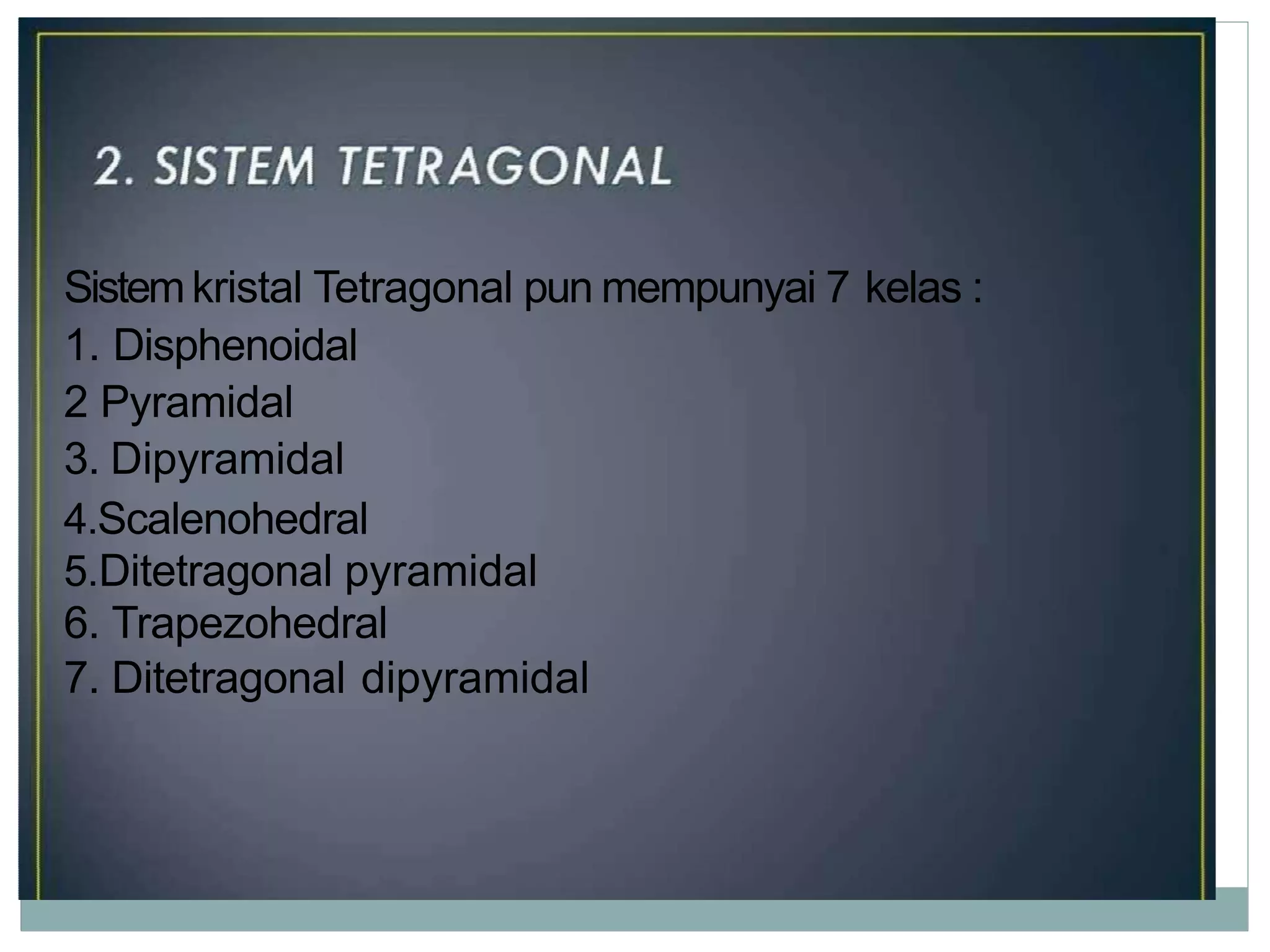 2. SISTEM TETRAGONAL

Sistem kristal Tetragonal pun mempunyai 7 kelas :
1. Disphenoidal
2 Pyramidal
3. Dipyramidal
4.Scalenohedral
5.Ditetragonal pyramidal
6. Trapezohedral
7. Ditetragonal dipyramidal